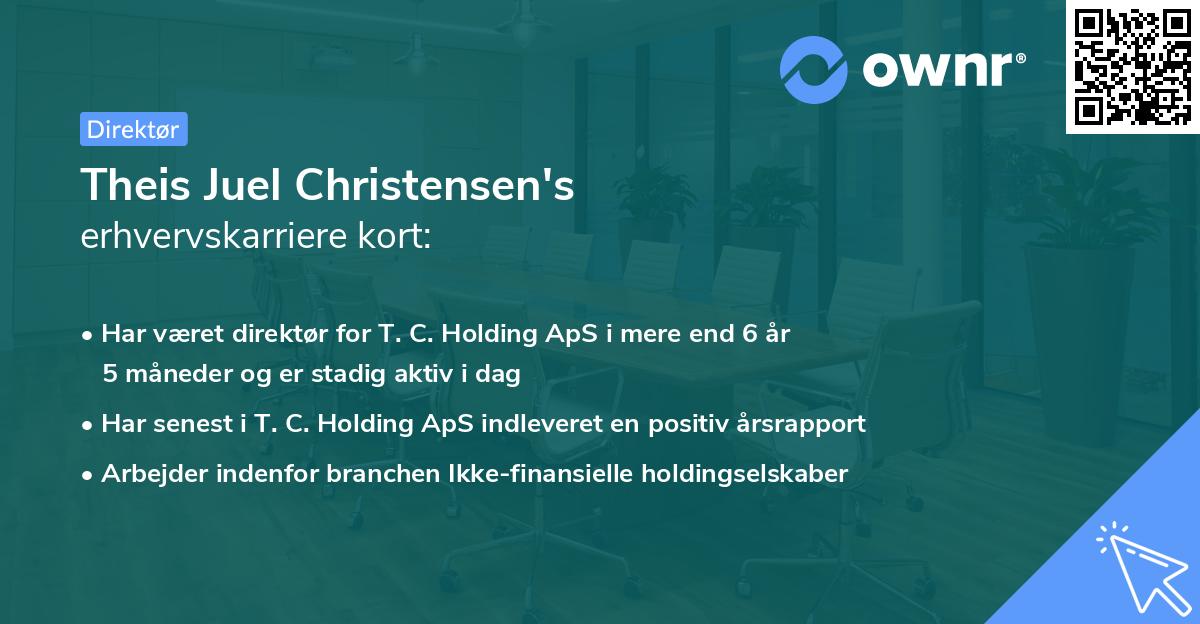 ownr®

Direktør

Theis Juel Christensen's
erhvervskarriere kort:

• Har været direktør for T. C. Holding ApS i mere end 6 år 5 måneder og er stadig aktiv i dag

• Har senest i T. C. Holding ApS indleveret en positiv årsrapport

• Arbejder indenfor branchen Ikke-finansielle holdingselskaber